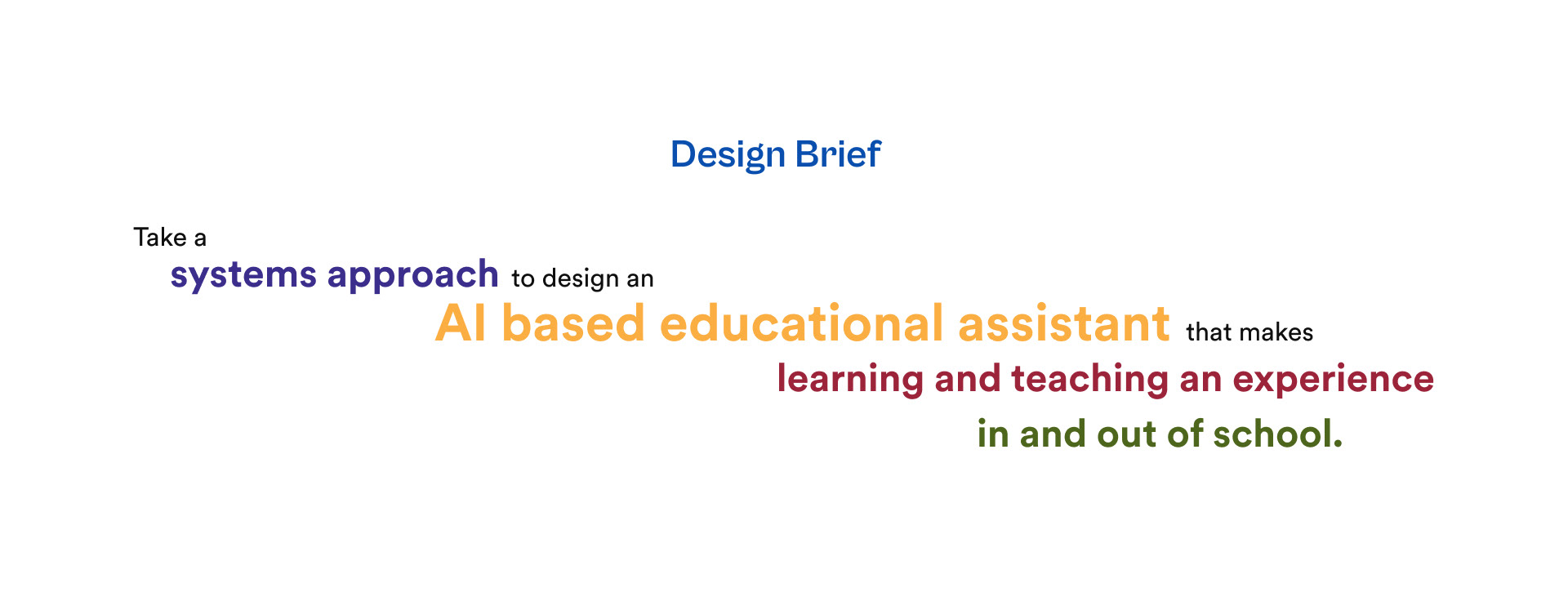 Design Brief

Take a systems approach to design an AI based educational assistant that makes learning and teaching an experience in and out of school.